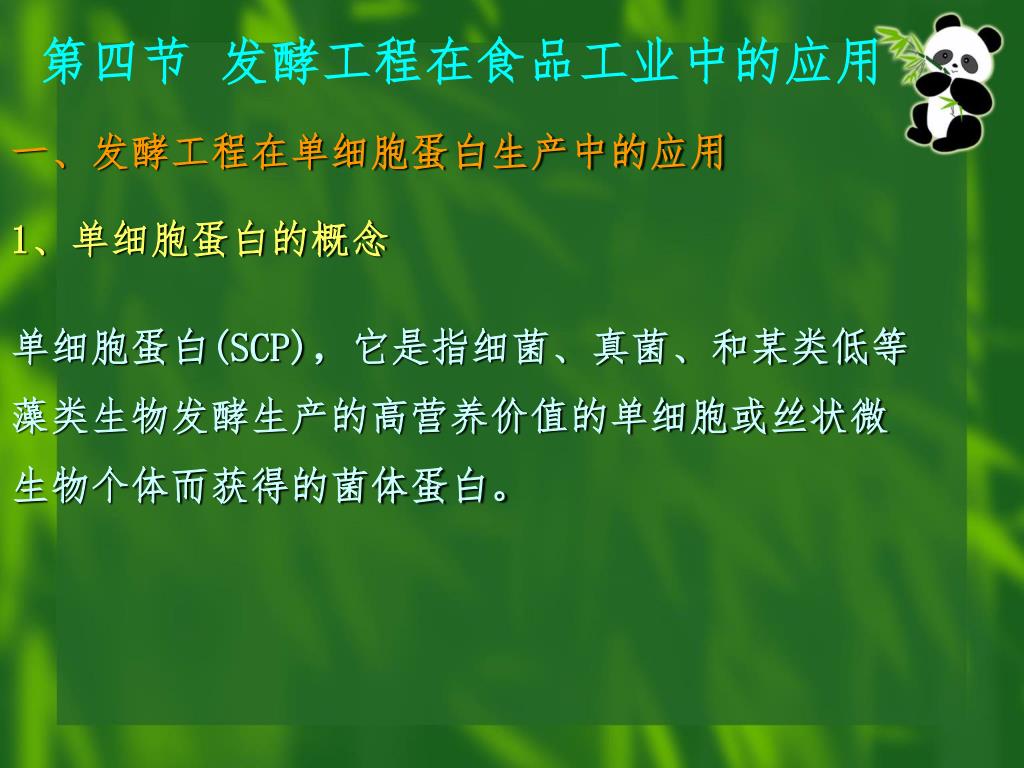 第四节 发酵工程在食品工业中的应用

一、发酵工程在单细胞蛋白生产中的应用

1、单细胞蛋白的概念

单细胞蛋白(SCP)，它是指细菌、真菌、和某类低等藻类生物发酵生产的高营养价值的单细胞或丝状微生物个体而获得的菌体蛋白。